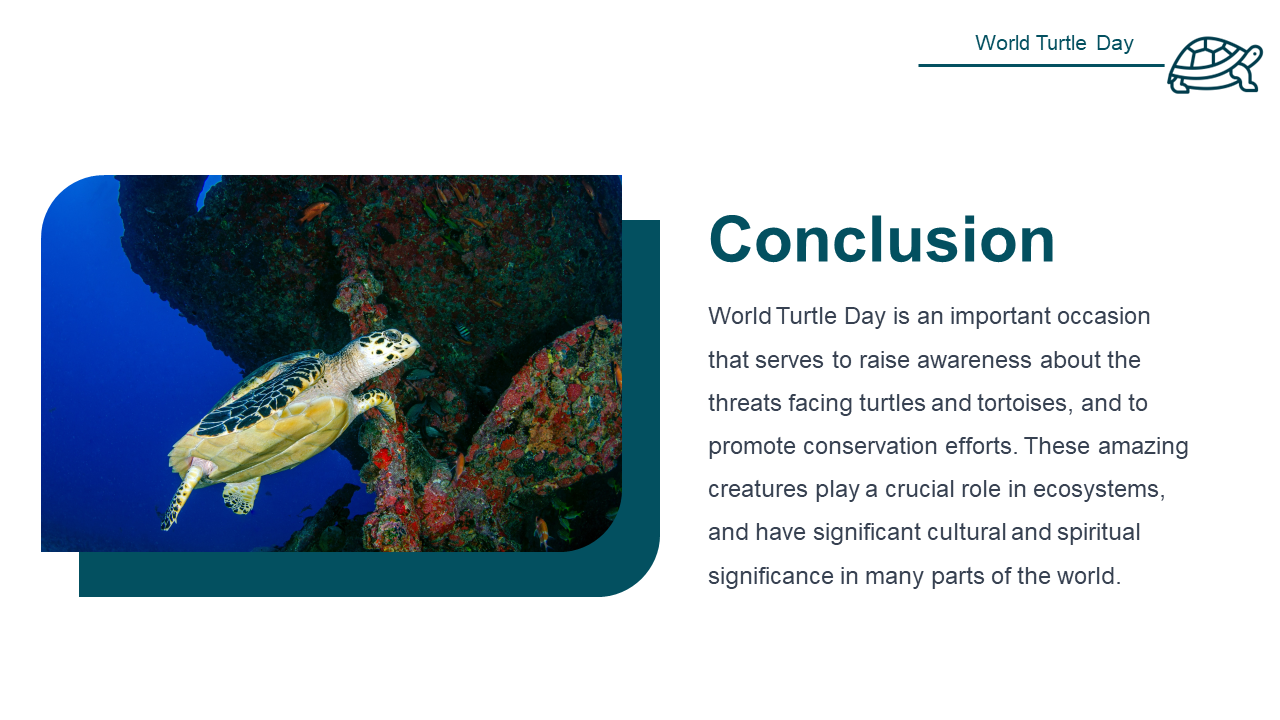 World Turtle Day

Conclusion

World Turtle Day is an important occasion that serves to raise awareness about the threats facing turtles and tortoises, and to promote conservation efforts. These amazing creatures play a crucial role in ecosystems, and have significant cultural and spiritual significance in many parts of the world.